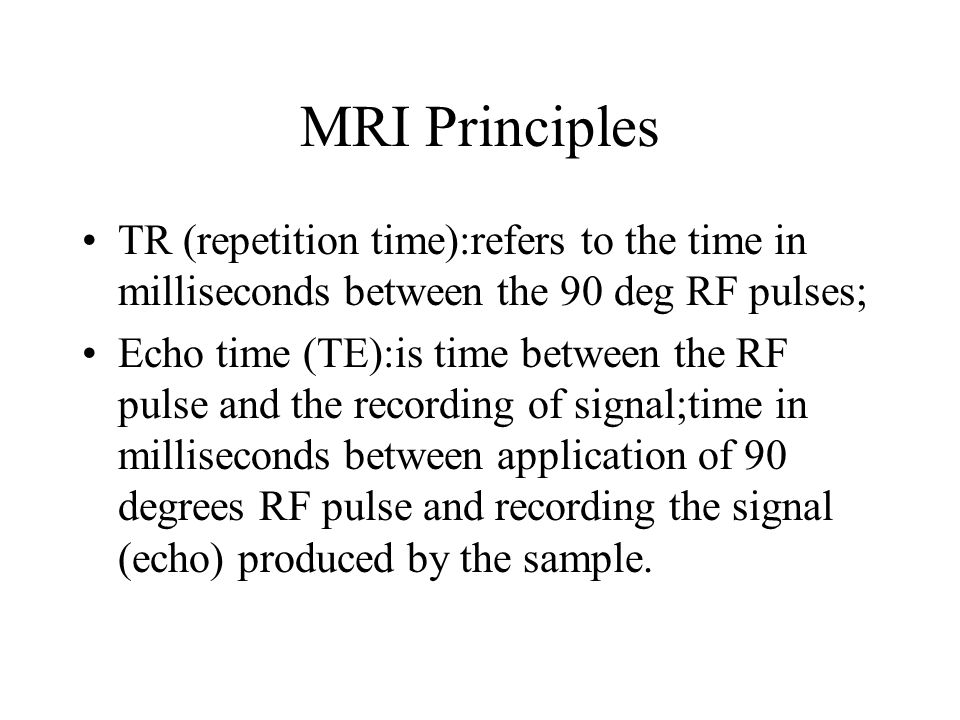 MRI Principles

• TR (repetition time):refers to the time in milliseconds between the 90 deg RF pulses;

• Echo time (TE):is time between the RF pulse and the recording of signal;time in milliseconds between application of 90 degrees RF pulse and recording the signal (echo) produced by the sample.